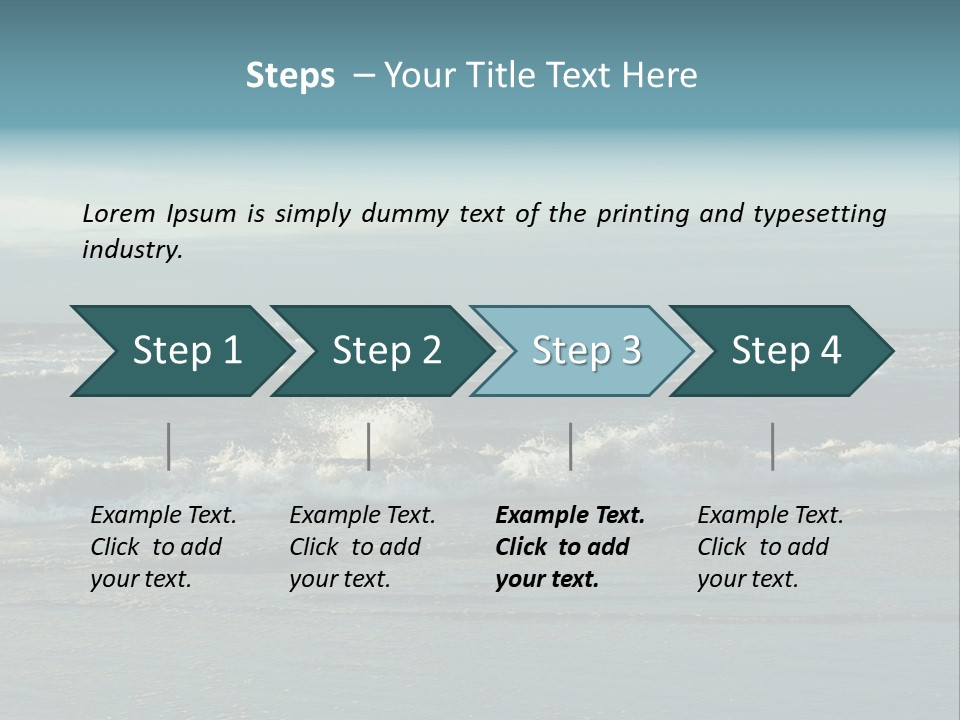 Steps – Your Title Text Here

Lorem Ipsum is simply dummy text of the printing and typesetting industry.

Step 1

Step 2

Step 3

Step 4

Example Text. Click to add your text.

Example Text. Click to add your text.

Example Text. Click to add your text.

Example Text. Click to add your text.